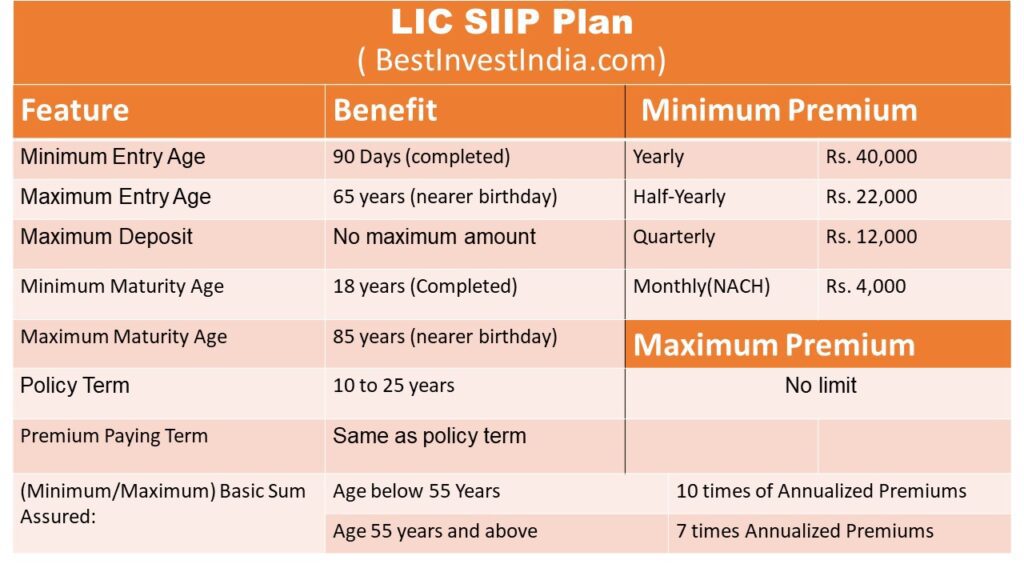 LIC SIIP Plan
( BestInvestIndia.com)

| Feature | Benefit | Minimum Premium | |
|---|---|---|---|
| Minimum Entry Age | 90 Days (completed) | Yearly | Rs. 40,000 |
| Maximum Entry Age | 65 years (nearer birthday) | Half-Yearly | Rs. 22,000 |
| Maximum Deposit | No maximum amount | Quarterly | Rs. 12,000 |
| Minimum Maturity Age | 18 years (Completed) | Monthly(NACH) | Rs. 4,000 |
| Maximum Maturity Age | 85 years (nearer birthday) | Maximum Premium | |
| Policy Term | 10 to 25 years | No limit | |
| Premium Paying Term | Same as policy term | | |
| (Minimum/Maximum) Basic Sum Assured: | Age below 55 Years | 10 times of Annualized Premiums | |
| | Age 55 years and above | 7 times Annualized Premiums | |